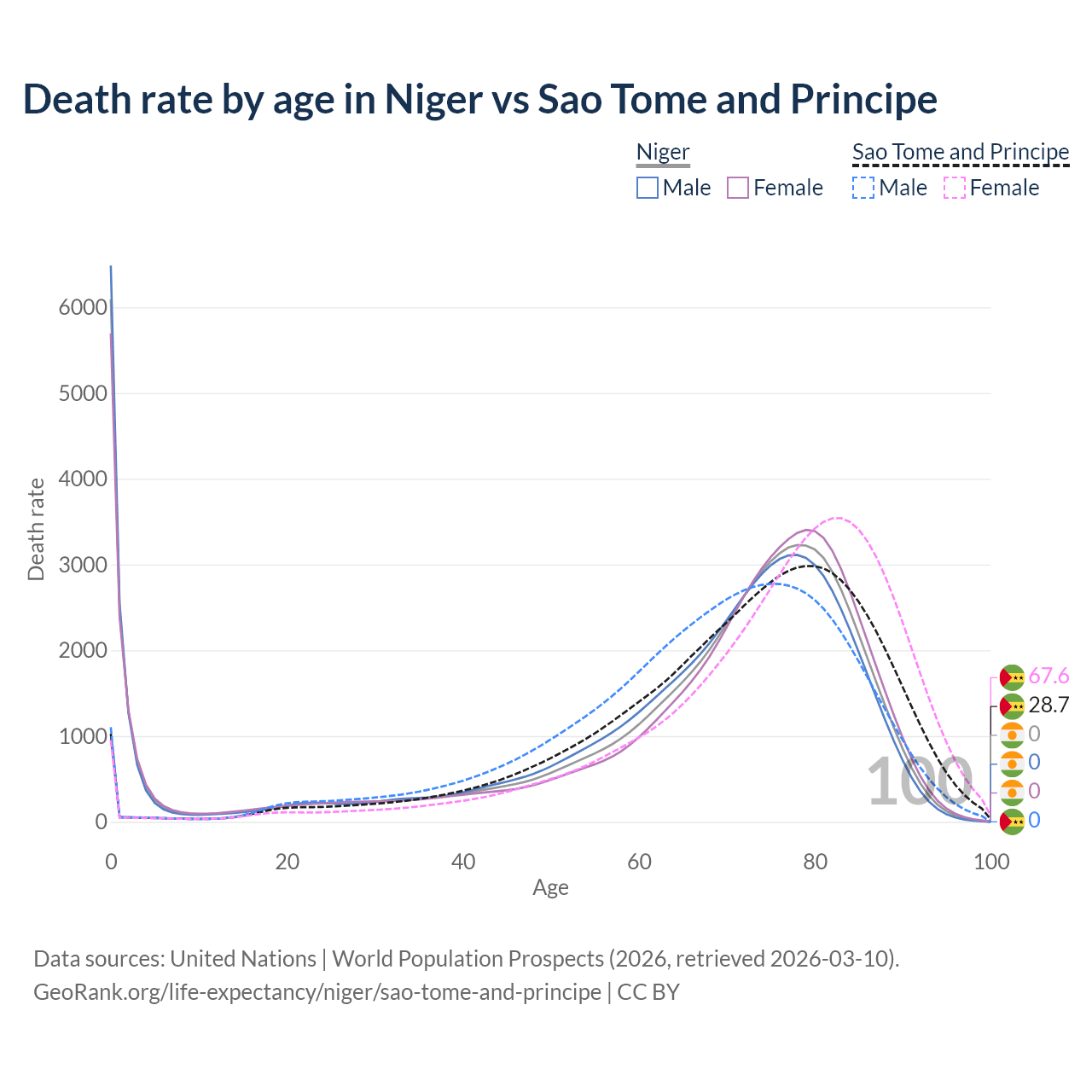 Death rate by age in Niger vs Sao Tome and Principe

Niger
Male Female

Sao Tome and Principe
Male Female

Death rate

6000
5000
4000
3000
2000
1000
0

0
20
40
60
80
100

Age

100

67.6
28.7
0
0
0
0

Data sources: United Nations | World Population Prospects (2026, retrieved 2026-03-10).
GeoRank.org/life-expectancy/niger/sao-tome-and-principe | CC BY